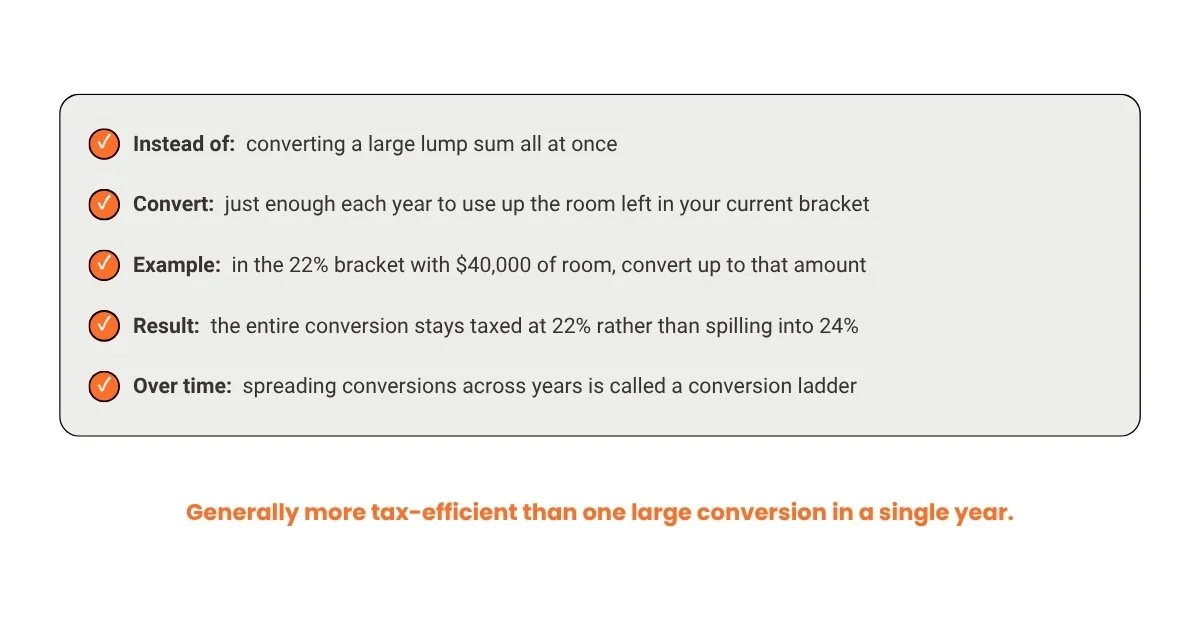 ✓ Instead of: converting a large lump sum all at once

✓ Convert: just enough each year to use up the room left in your current bracket

✓ Example: in the 22% bracket with $40,000 of room, convert up to that amount

✓ Result: the entire conversion stays taxed at 22% rather than spilling into 24%

✓ Over time: spreading conversions across years is called a conversion ladder

Generally more tax-efficient than one large conversion in a single year.